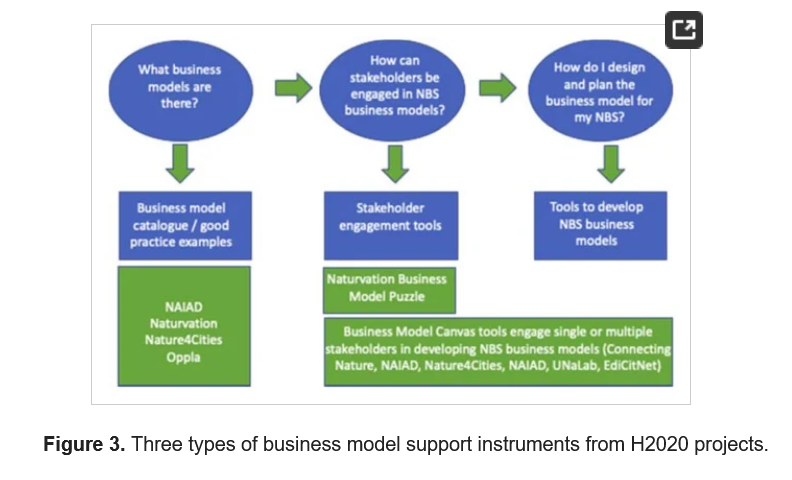 What business models are there?

How can stakeholders be engaged in NBS business models?

How do I design and plan the business model for my NBS?

Business model catalogue / good practice examples

Stakeholder engagement tools

Tools to develop NBS business models

NAIAD
Naturvation
Nature4Cities
Oppla

Naturvation Business Model Puzzle

Business Model Canvas tools engage single or multiple stakeholders in developing NBS business models (Connecting Nature, NAIAD, Nature4Cities, NAIAD, UNaLab, EdiCitNet)

**Figure 3.** Three types of business model support instruments from H2020 projects.